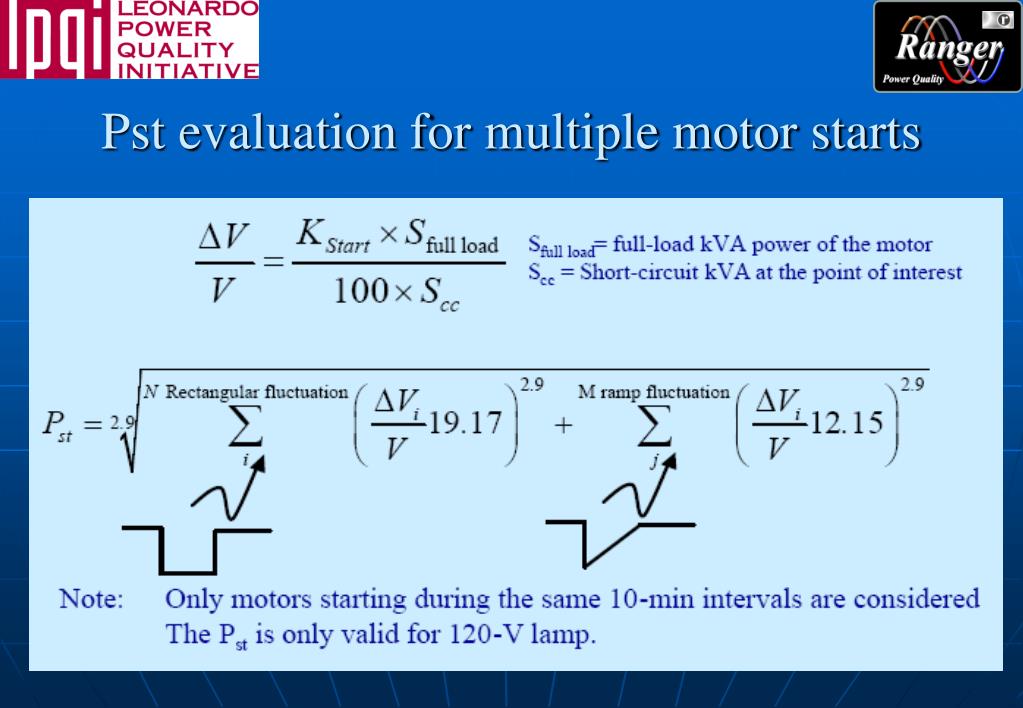 lpqi LEONARDO POWER QUALITY INITIATIVE

Ranger Power Quality

Pst evaluation for multiple motor starts

$\frac{\Delta V}{V} = \frac{K_{Start} \times S_{\text{full load}}}{100 \times S_{cc}}$

$S_{\text{full load}}$= full-load kVA power of the motor
$S_{cc}$ = Short-circuit kVA at the point of interest

$P_{st} = \sqrt[2.9]{\sum_{i}^{N \text{ Rectangular fluctuation}} \left(\frac{\Delta V_i}{V} 19.17\right)^{2.9} + \sum_{j}^{M \text{ ramp fluctuation}} \left(\frac{\Delta V_i}{V} 12.15\right)^{2.9}}$

Note: Only motors starting during the same 10-min intervals are considered
The $P_{st}$ is only valid for 120-V lamp.